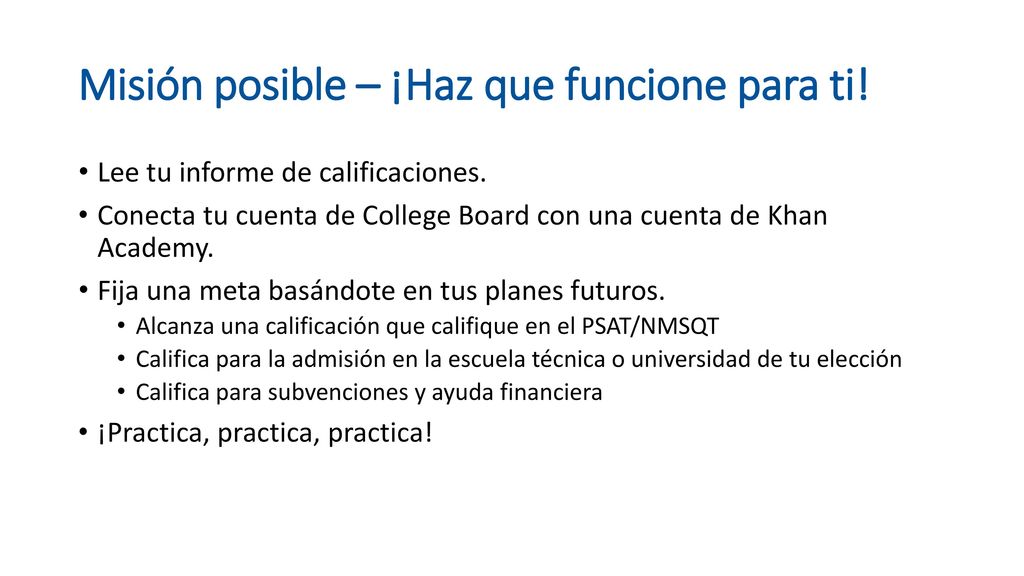 Misión posible – ¡Haz que funcione para ti!

• Lee tu informe de calificaciones.
• Conecta tu cuenta de College Board con una cuenta de Khan Academy.
• Fija una meta basándote en tus planes futuros.
  • Alcanza una calificación que califique en el PSAT/NMSQT
  • Califica para la admisión en la escuela técnica o universidad de tu elección
  • Califica para subvenciones y ayuda financiera
• ¡Practica, practica, practica!